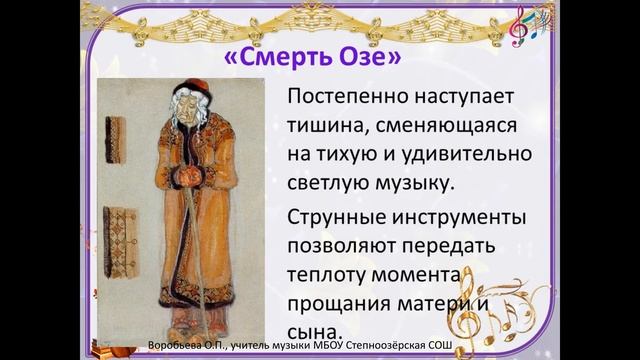 «Смерть Озе»

Постепенно наступает тишина, сменяющаяся на тихую и удивительно светлую музыку.

Струнные инструменты позволяют передать теплоту момента прощания матери и сына.

Воробьева О.П., учитель музыки МБОУ Степноозёрская СОШ